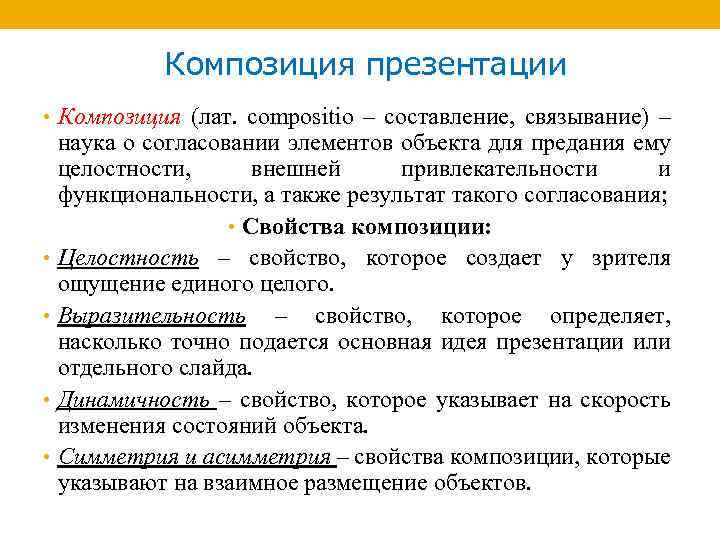 Композиция презентации

• Композиция (лат. compositio – составление, связывание) – наука о согласовании элементов объекта для предания ему целостности, внешней привлекательности и функциональности, а также результат такого согласования;

• Свойства композиции:

• Целостность – свойство, которое создает у зрителя ощущение единого целого.

• Выразительность – свойство, которое определяет, насколько точно подается основная идея презентации или отдельного слайда.

• Динамичность – свойство, которое указывает на скорость изменения состояний объекта.

• Симметрия и асимметрия – свойства композиции, которые указывают на взаимное размещение объектов.